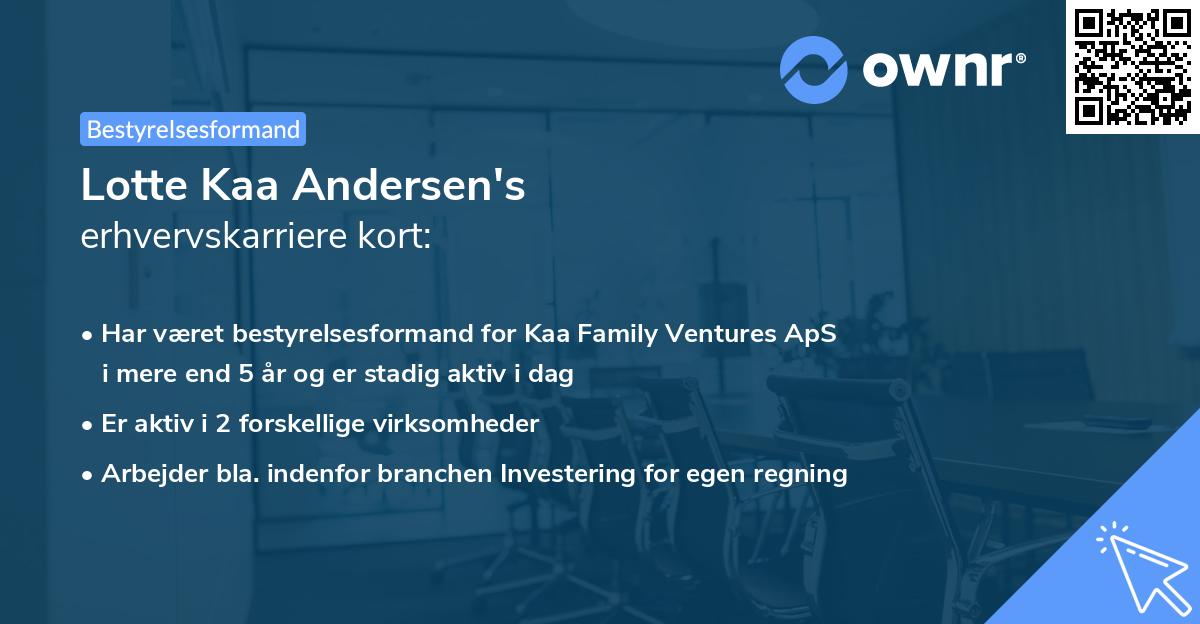 ownr®

Bestyrelsesformand

Lotte Kaa Andersen's
erhvervskarriere kort:

• Har været bestyrelsesformand for Kaa Family Ventures ApS i mere end 5 år og er stadig aktiv i dag
• Er aktiv i 2 forskellige virksomheder
• Arbejder bla. indenfor branchen Investering for egen regning